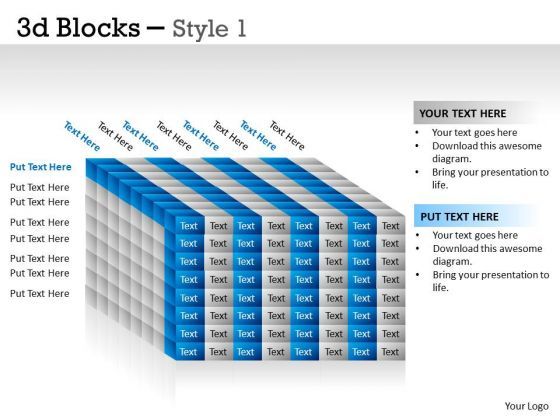 3d Blocks – Style 1

Text Here
Text Here
Text Here
Text Here
Text Here
Text Here
Text Here
Text Here

Put Text Here
Put Text Here
Put Text Here
Put Text Here
Put Text Here
Put Text Here
Put Text Here
Put Text Here

| Text | Text | Text | Text | Text | Text | Text | Text |
|---|---|---|---|---|---|---|---|
| Text | Text | Text | Text | Text | Text | Text | Text |
| Text | Text | Text | Text | Text | Text | Text | Text |
| Text | Text | Text | Text | Text | Text | Text | Text |
| Text | Text | Text | Text | Text | Text | Text | Text |
| Text | Text | Text | Text | Text | Text | Text | Text |
| Text | Text | Text | Text | Text | Text | Text | Text |
| Text | Text | Text | Text | Text | Text | Text | Text |

YOUR TEXT HERE
• Your text goes here
• Download this awesome diagram.
• Bring your presentation to life.

PUT TEXT HERE
• Your text goes here
• Download this awesome diagram.
• Bring your presentation to life.

Your Logo